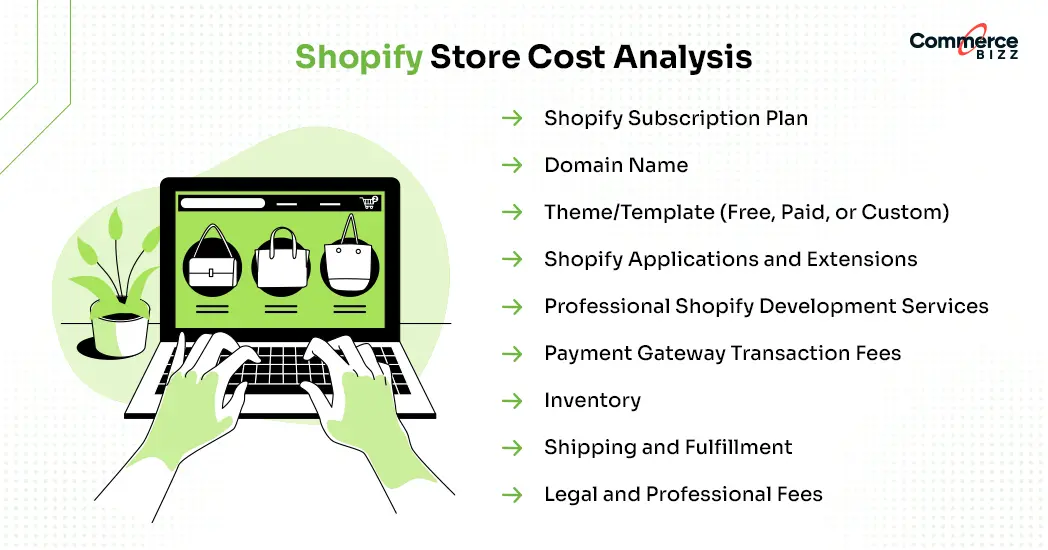 Shopify Store Cost Analysis

Commerce BIZZ

→ Shopify Subscription Plan
→ Domain Name
→ Theme/Template (Free, Paid, or Custom)
→ Shopify Applications and Extensions
→ Professional Shopify Development Services
→ Payment Gateway Transaction Fees
→ Inventory
→ Shipping and Fulfillment
→ Legal and Professional Fees